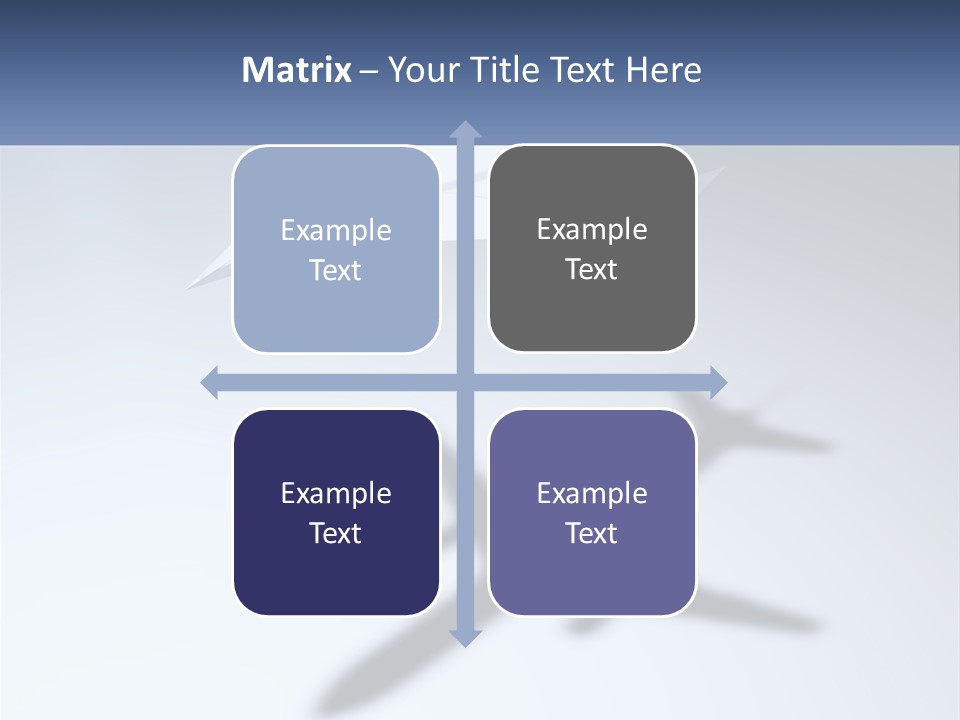 Matrix – Your Title Text Here

Example Text

Example Text

Example Text

Example Text